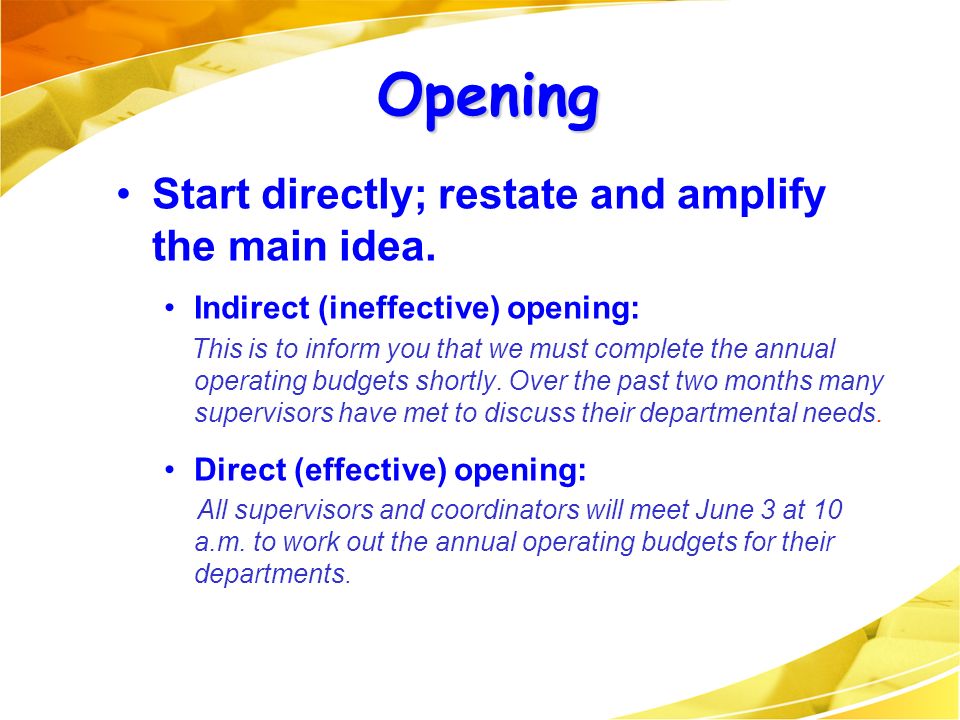 Opening

• Start directly; restate and amplify the main idea.

• Indirect (ineffective) opening:

This is to inform you that we must complete the annual operating budgets shortly. Over the past two months many supervisors have met to discuss their departmental needs.

• Direct (effective) opening:

All supervisors and coordinators will meet June 3 at 10 a.m. to work out the annual operating budgets for their departments.